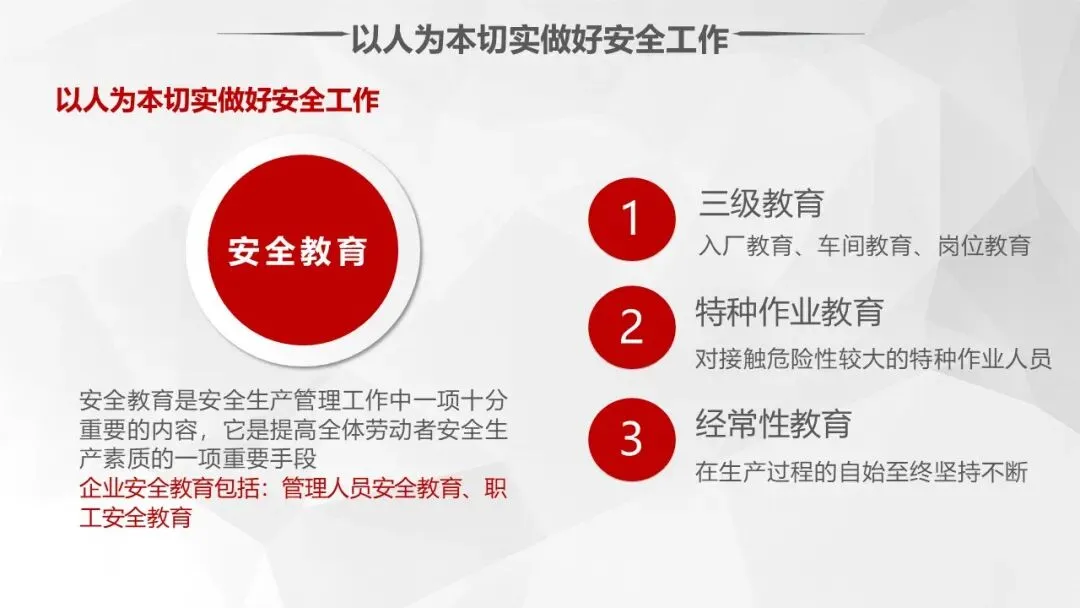 以人为本切实做好安全工作

以人为本切实做好安全工作

安全教育

安全教育是安全生产管理工作中一项十分重要的内容，它是提高全体劳动者安全生产素质的一项重要手段
企业安全教育包括：管理人员安全教育、职工安全教育

1
三级教育
入厂教育、车间教育、岗位教育

2
特种作业教育
对接触危险性较大的特种作业人员

3
经常性教育
在生产过程的自始至终坚持不断